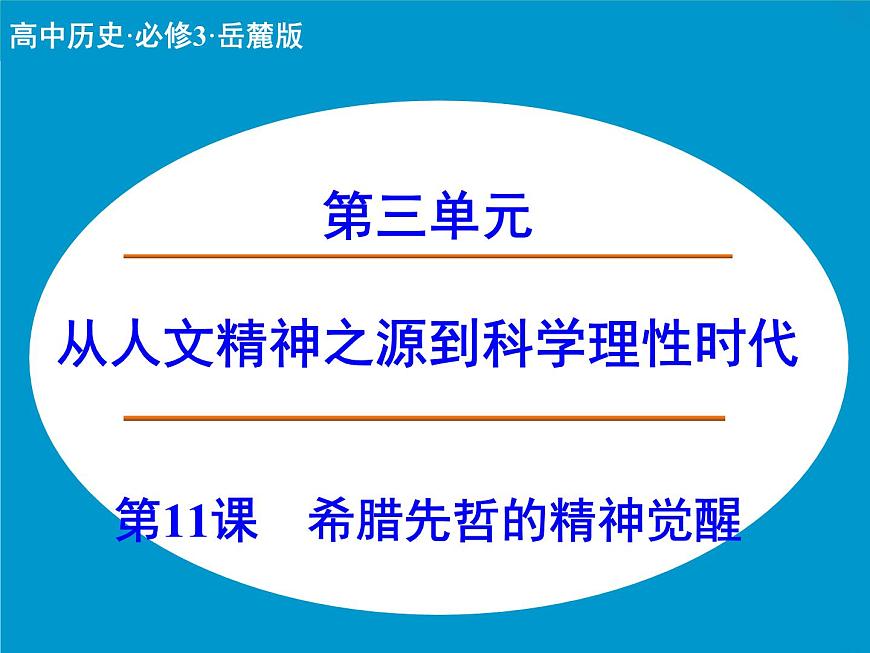 高中历史·必修3·岳麓版

第三单元

从人文精神之源到科学理性时代

第11课　希腊先哲的精神觉醒